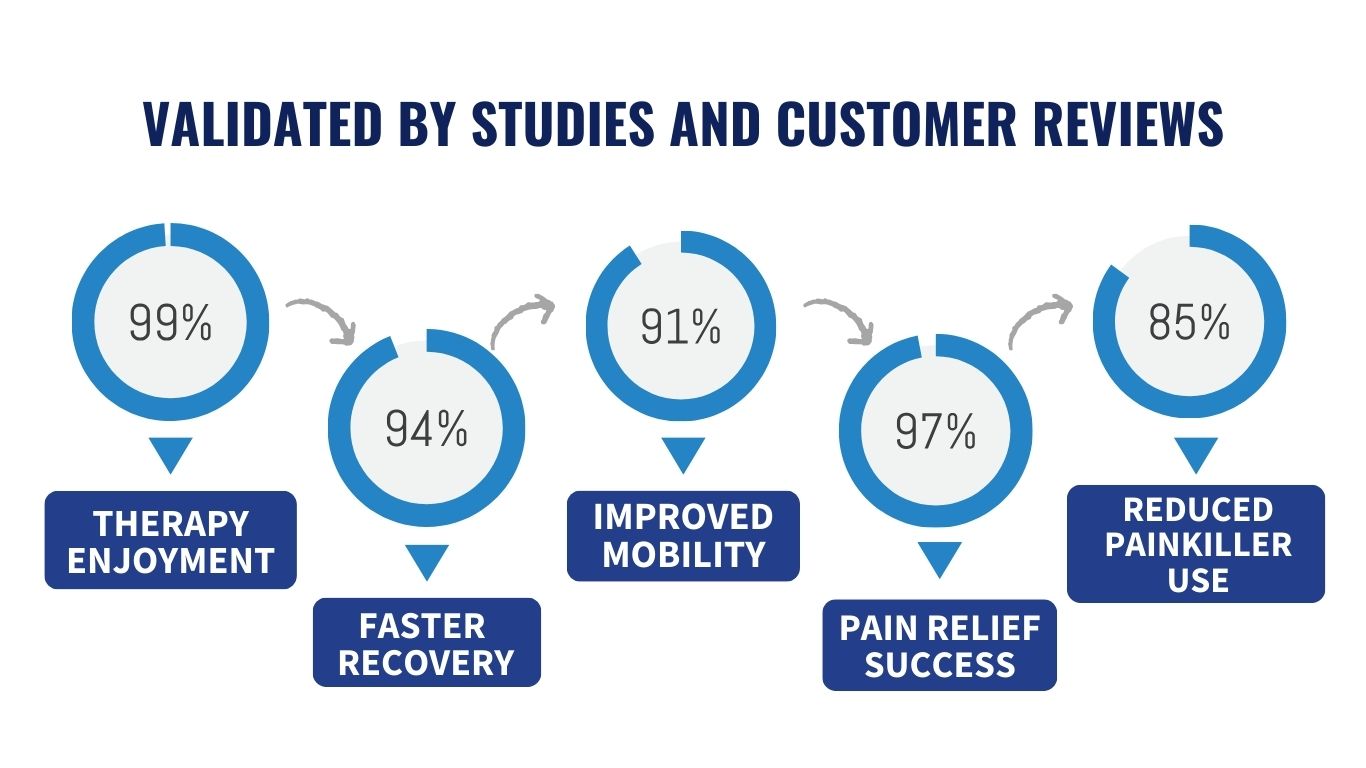 VALIDATED BY STUDIES AND CUSTOMER REVIEWS

99%

THERAPY ENJOYMENT

94%

FASTER RECOVERY

91%

IMPROVED MOBILITY

97%

PAIN RELIEF SUCCESS

85%

REDUCED PAINKILLER USE